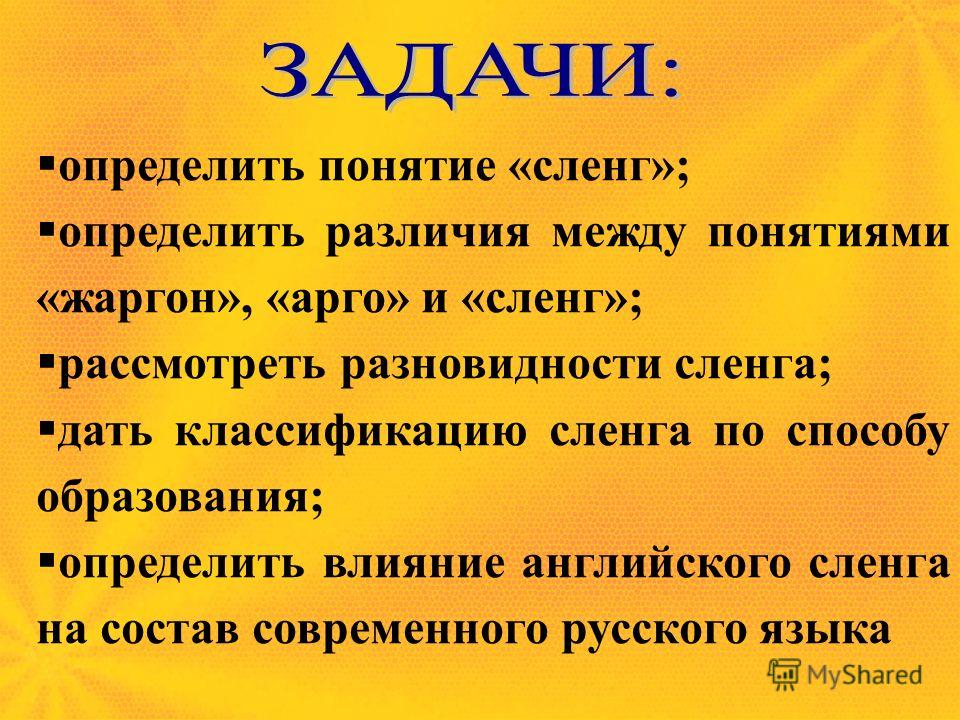 ЗАДАЧИ:

▪определить понятие «сленг»;

▪определить различия между понятиями «жаргон», «арго» и «сленг»;

▪рассмотреть разновидности сленга;

▪дать классификацию сленга по способу образования;

▪определить влияние английского сленга на состав современного русского языка

MyShared